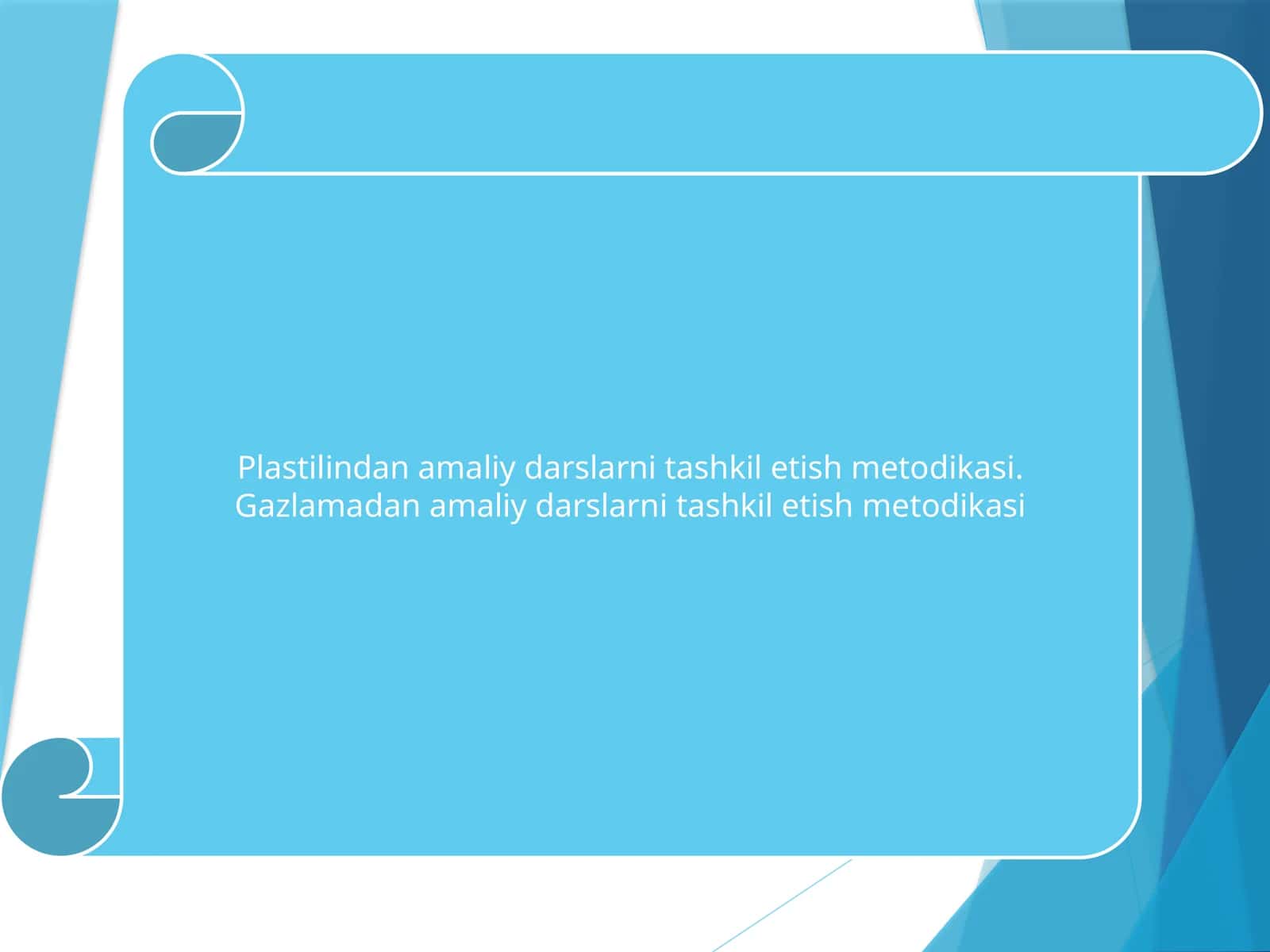 Plastilindan amaliy darslarni tashkil etish metodikasi. Gazlamadan amaliy darslarni tashkil etish metodikasi